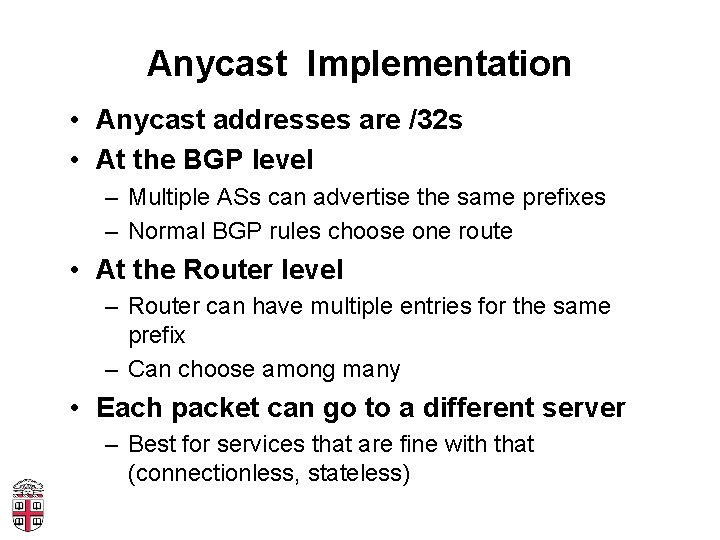 Anycast Implementation

• Anycast addresses are /32s
• At the BGP level
– Multiple ASs can advertise the same prefixes
– Normal BGP rules choose one route
• At the Router level
– Router can have multiple entries for the same prefix
– Can choose among many
• Each packet can go to a different server
– Best for services that are fine with that (connectionless, stateless)